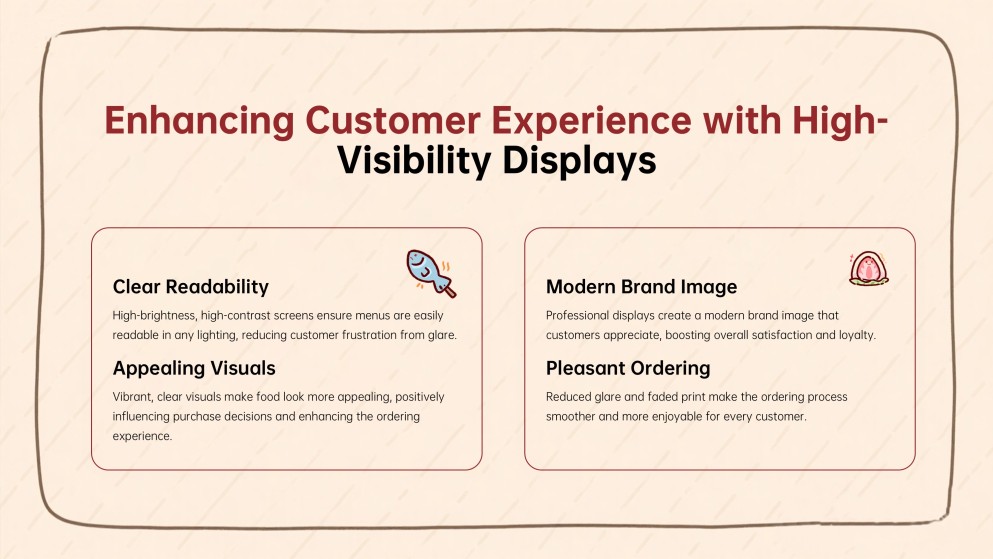 Enhancing Customer Experience with High-Visibility Displays

Clear Readability

High-brightness, high-contrast screens ensure menus are easily readable in any lighting, reducing customer frustration from glare.

Appealing Visuals

Vibrant, clear visuals make food look more appealing, positively influencing purchase decisions and enhancing the ordering experience.

Modern Brand Image

Professional displays create a modern brand image that customers appreciate, boosting overall satisfaction and loyalty.

Pleasant Ordering

Reduced glare and faded print make the ordering process smoother and more enjoyable for every customer.